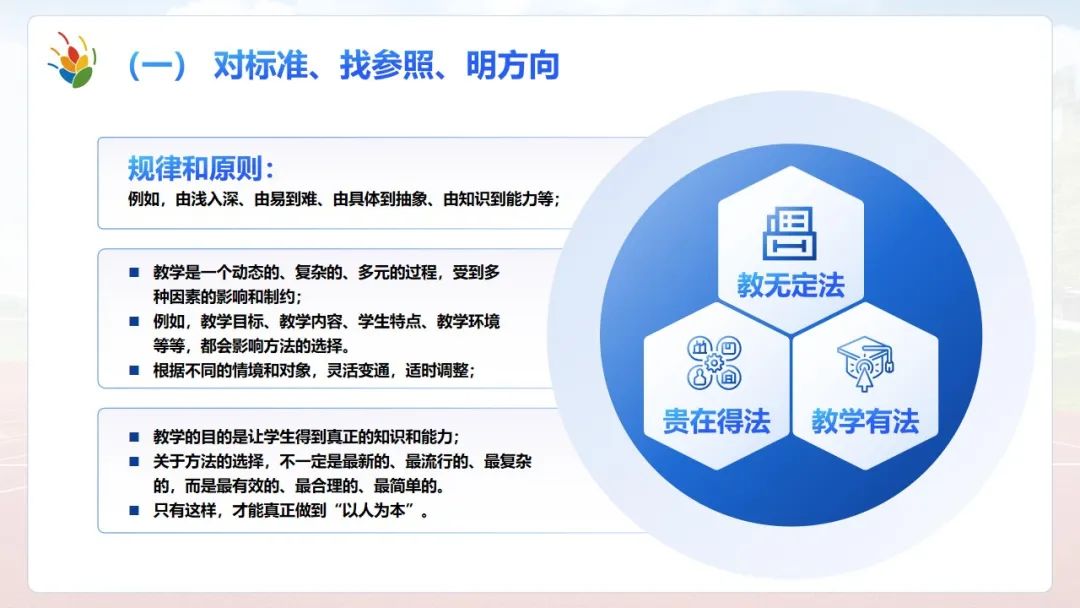 （一） 对标准、找参照、明方向

规律和原则：
例如，由浅入深、由易到难、由具体到抽象、由知识到能力等；

■ 教学是一个动态的、复杂的、多元的过程，受到多种因素的影响和制约；
■ 例如，教学目标、教学内容、学生特点、教学环境等等，都会影响方法的选择。
■ 根据不同的情境和对象，灵活变通，适时调整；

■ 教学的目的是让学生得到真正的知识和能力；
■ 关于方法的选择，不一定是最新的、最流行的、最复杂的，而是最有效的、最合理的、最简单的。
■ 只有这样，才能真正做到“以人为本”。

教无定法

贵在得法

教学有法